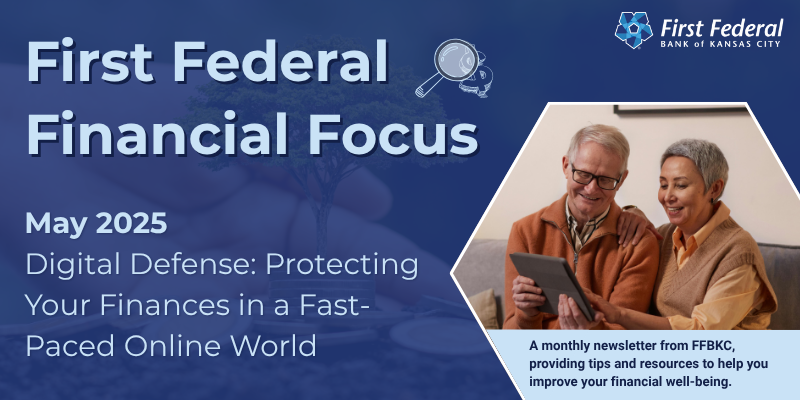 First Federal
BANK of KANSAS CITY

First Federal Financial Focus

May 2025
Digital Defense: Protecting Your Finances in a Fast-Paced Online World

A monthly newsletter from FFBKC, providing tips and resources to help you improve your financial well-being.